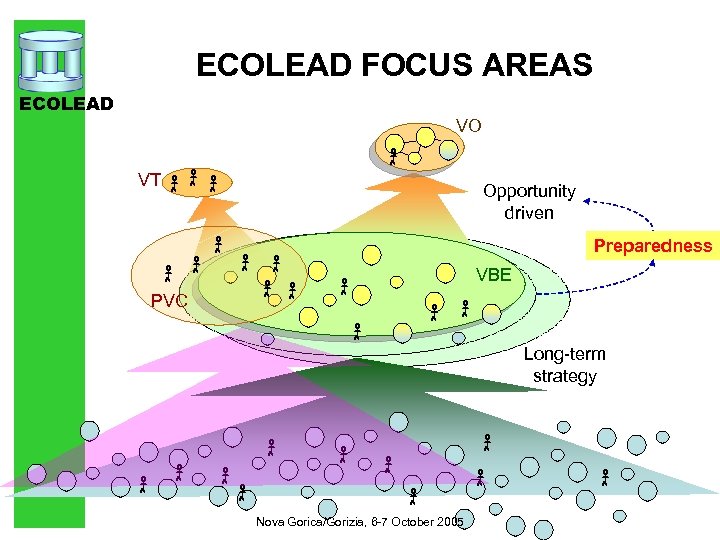 ECOLEAD

ECOLEAD FOCUS AREAS

VO

VT

Opportunity driven

Preparedness

VBE

PVC

Long-term strategy

Nova Gorica/Gorizia, 6-7 October 2005